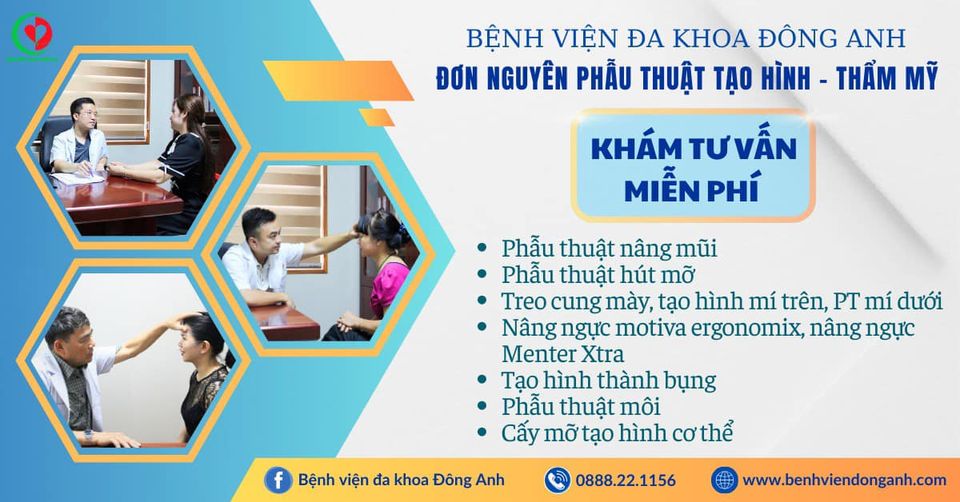 BỆNH VIỆN ĐA KHOA ĐÔNG ANH
ĐƠN NGUYÊN PHẪU THUẬT TẠO HÌNH - THẨM MỸ

KHÁM TƯ VẤN MIỄN PHÍ

• Phẫu thuật nâng mũi
• Phẫu thuật hút mỡ
• Treo cung mày, tạo hình mí trên, PT mí dưới
• Nâng ngực motiva ergonomix, nâng ngực Menter Xtra
• Tạo hình thành bụng
• Phẫu thuật môi
• Cấy mỡ tạo hình cơ thể

Bệnh viện đa khoa Đông Anh
0888.22.1156
www.benhviendonganh.com